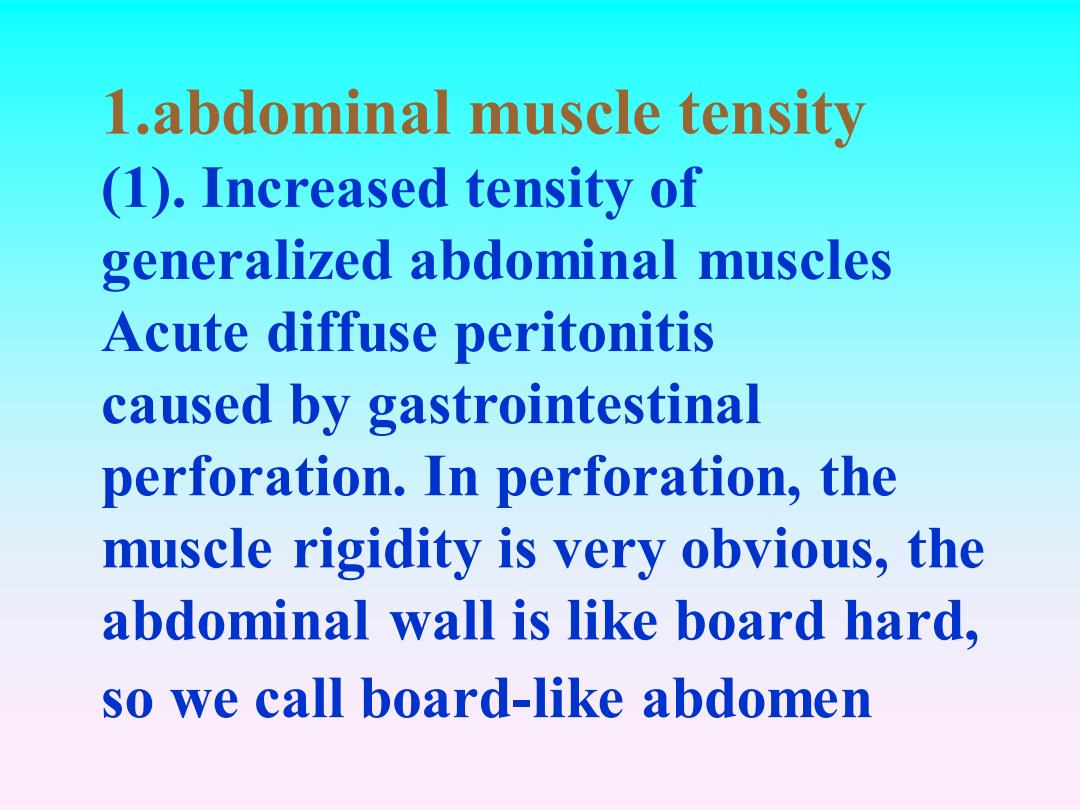 1.abdominal muscle tensity

(1). Increased tensity of generalized abdominal muscles

Acute diffuse peritonitis caused by gastrointestinal perforation. In perforation, the muscle rigidity is very obvious, the abdominal wall is like board hard, so we call board-like abdomen